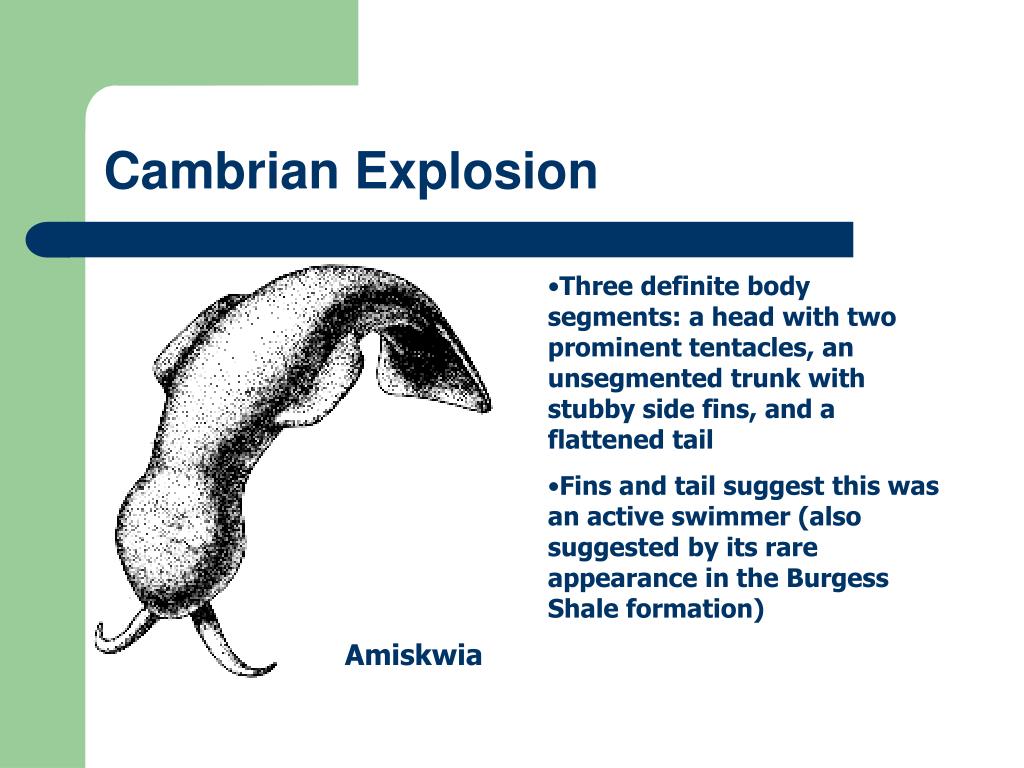 Cambrian Explosion

•Three definite body segments: a head with two prominent tentacles, an unsegmented trunk with stubby side fins, and a flattened tail

•Fins and tail suggest this was an active swimmer (also suggested by its rare appearance in the Burgess Shale formation)

Amiskwia